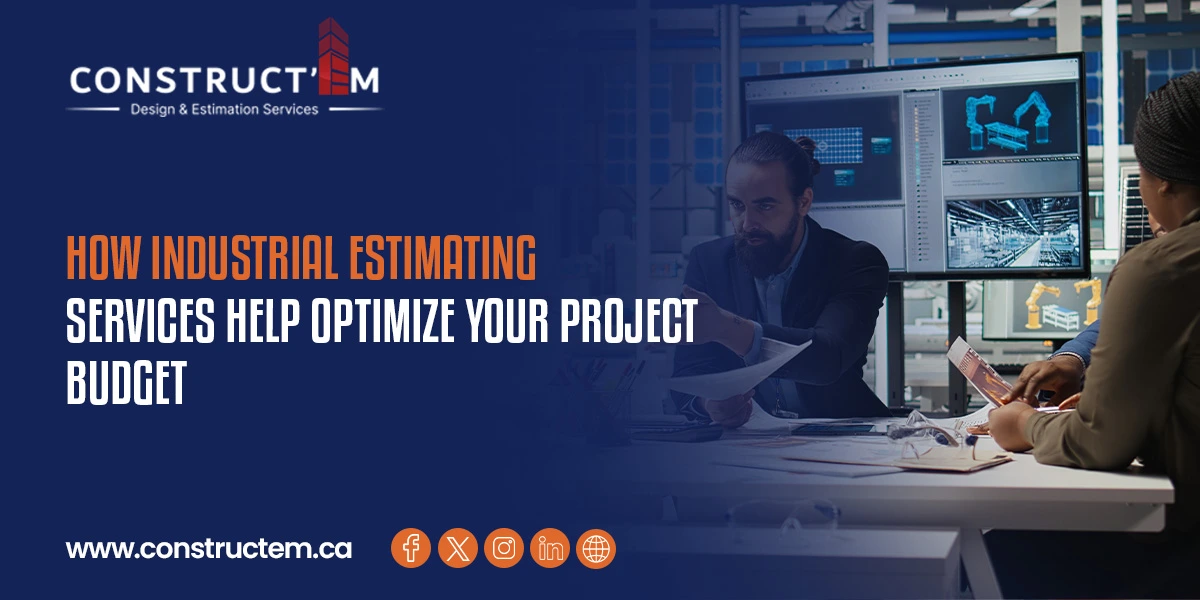 CONSTRUCT'EM
Design & Estimation Services

HOW INDUSTRIAL ESTIMATING SERVICES HELP OPTIMIZE YOUR PROJECT BUDGET

www.constructem.ca